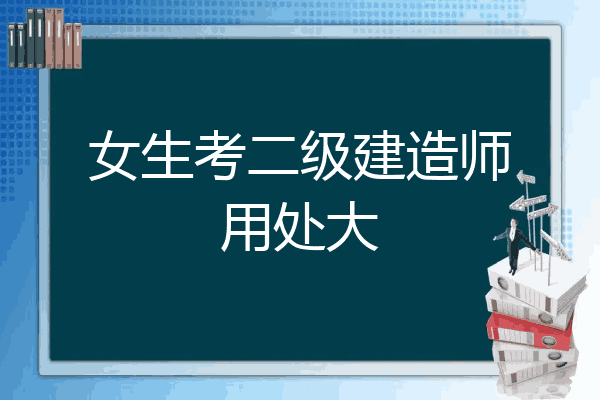 女生考二级建造师用处大